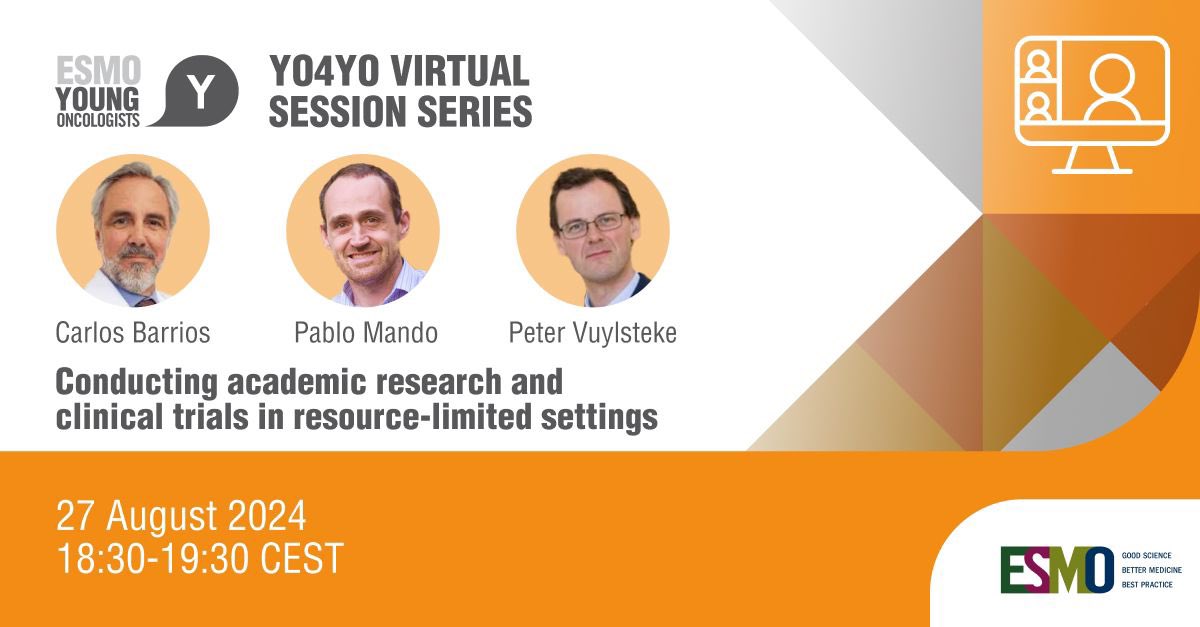 ESMO YOUNG ONCOLOGISTS Y

YO4YO VIRTUAL SESSION SERIES

Carlos Barrios

Pablo Mando

Peter Vuylsteke

Conducting academic research and clinical trials in resource-limited settings

27 August 2024
18:30-19:30 CEST

ESMO GOOD SCIENCE BETTER MEDICINE BEST PRACTICE